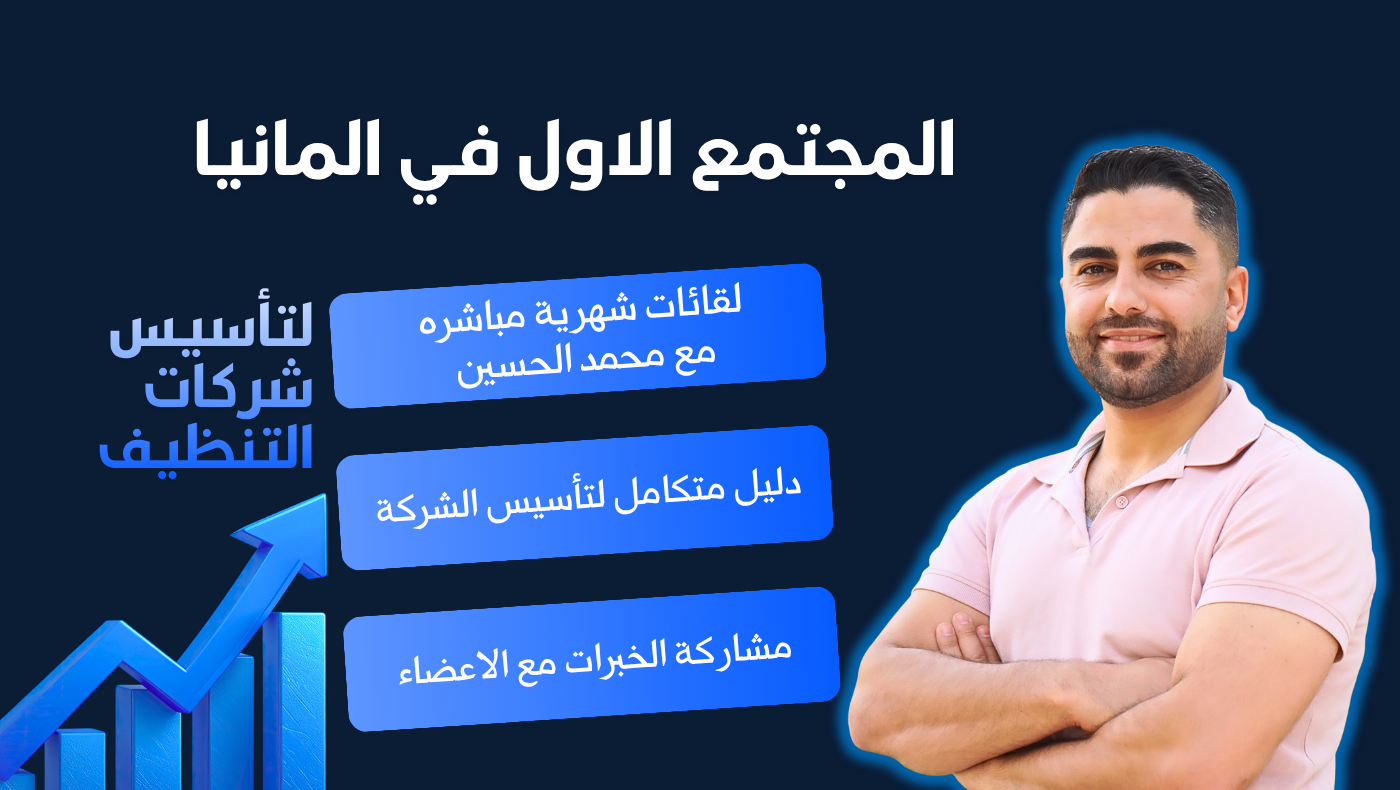 المجتمع الاول في المانيا

لتأسيس
شركات
التنظيف

لقائات شهرية مباشره
مع محمد الحسين

دليل متكامل لتأسيس الشركة

مشاركة الخبرات مع الاعضاء